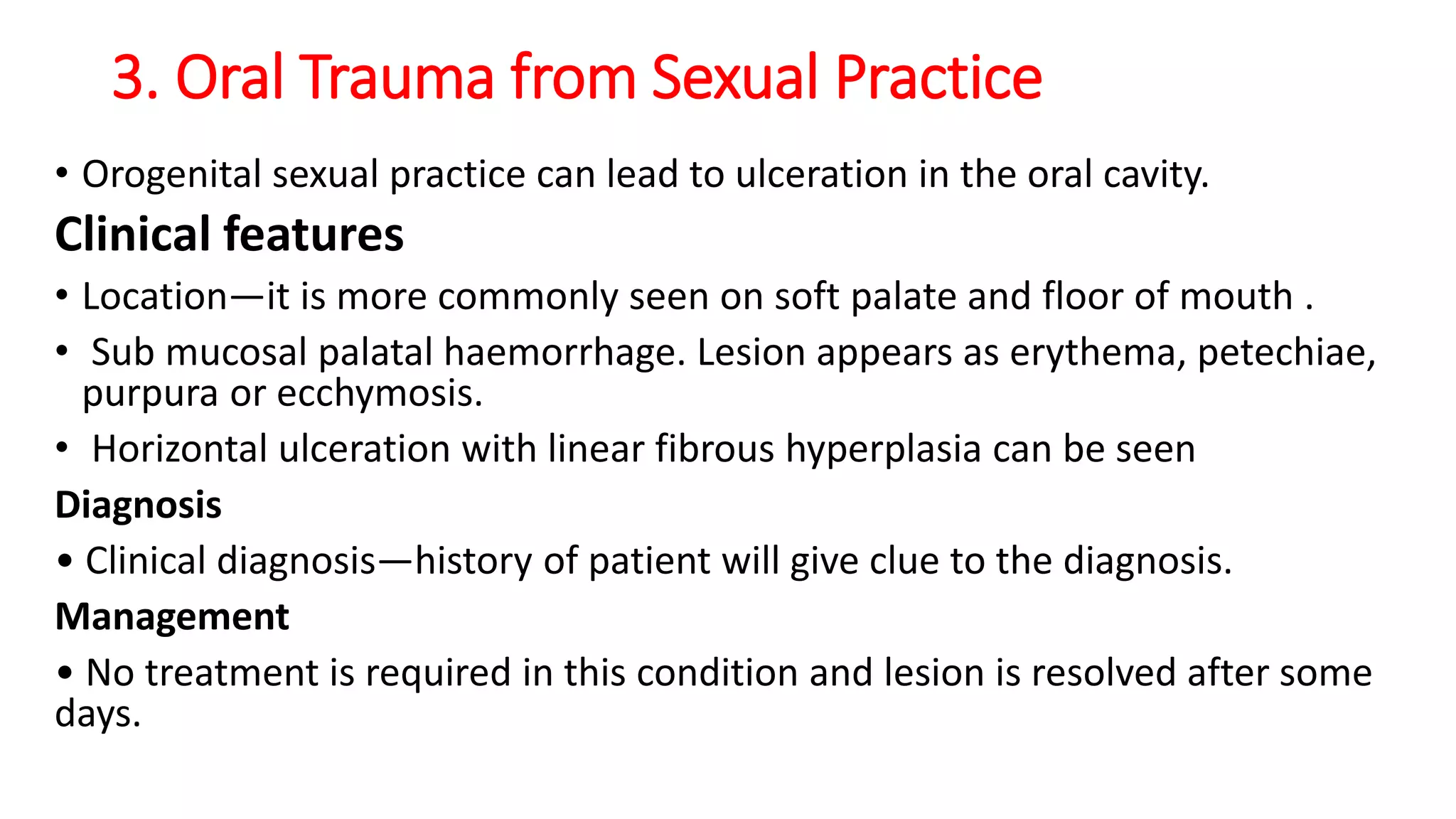 3. Oral Trauma from Sexual Practice

• Orogenital sexual practice can lead to ulceration in the oral cavity.

Clinical features

• Location—it is more commonly seen on soft palate and floor of mouth .

• Sub mucosal palatal haemorrhage. Lesion appears as erythema, petechiae, purpura or ecchymosis.

• Horizontal ulceration with linear fibrous hyperplasia can be seen

Diagnosis

• Clinical diagnosis—history of patient will give clue to the diagnosis.

Management

• No treatment is required in this condition and lesion is resolved after some days.